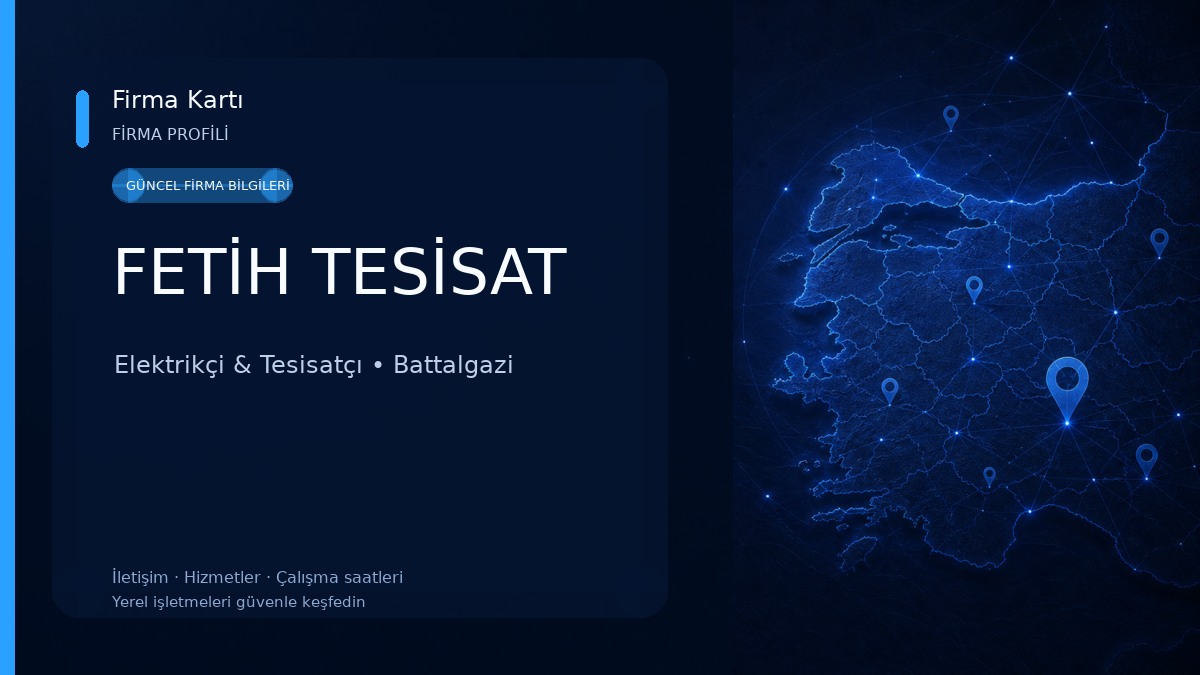 Firma Kartı
FİRMA PROFİLİ

GÜNCEL FİRMA BİLGİLERİ

FETİH TESİSAT

Elektrikçi & Tesisatçı • Battalgazi

İletişim · Hizmetler · Çalışma saatleri
Yerel işletmeleri güvenle keşfedin